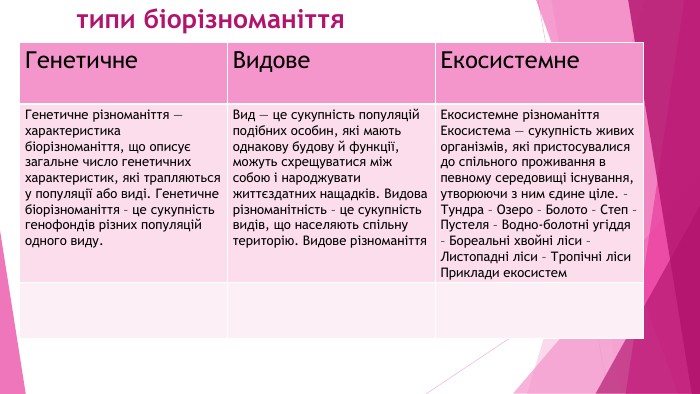 типи біорізноманіття

| Генетичне | Видове | Екосистемне |
|---|---|---|
| Генетичне різноманіття — характеристика біорізноманіття, що описує загальне число генетичних характеристик, які трапляються у популяції або виді. Генетичне біорізноманіття – це сукупність генофондів різних популяцій одного виду. | Вид — це сукупність популяцій подібних особин, які мають однакову будову й функції, можуть схрещуватися між собою і народжувати життєздатних нащадків. Видова різноманітність – це сукупність видів, що населяють спільну територію. Видове різноманіття | Екосистемне різноманіття Екосистема — сукупність живих організмів, які пристосувалися до спільного проживання в певному середовищі існування, утворюючи з ним єдине ціле. – Тундра – Озеро – Болото – Степ – Пустеля – Водно-болотні угіддя – Бореальні хвойні ліси – Листопадні ліси – Тропічні ліси Приклади екосистем |
| | | |